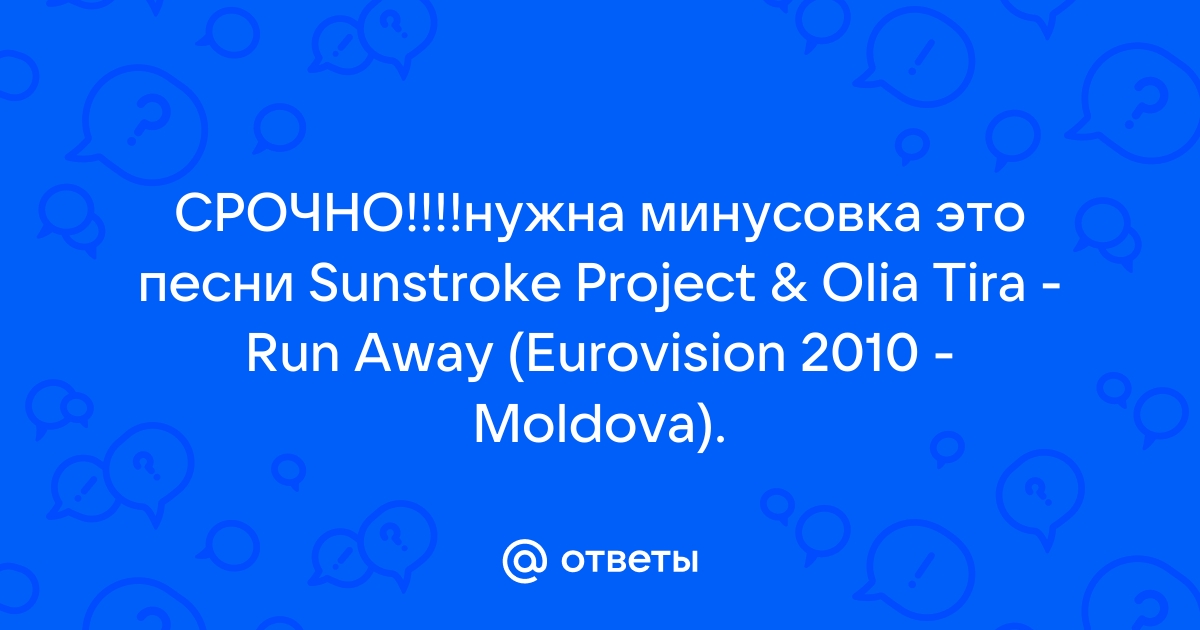 СРОЧНО!!!!нужна минусовка это песни Sunstroke Project & Olia Tira - Run Away (Eurovision 2010 - Moldova).

@ ответы